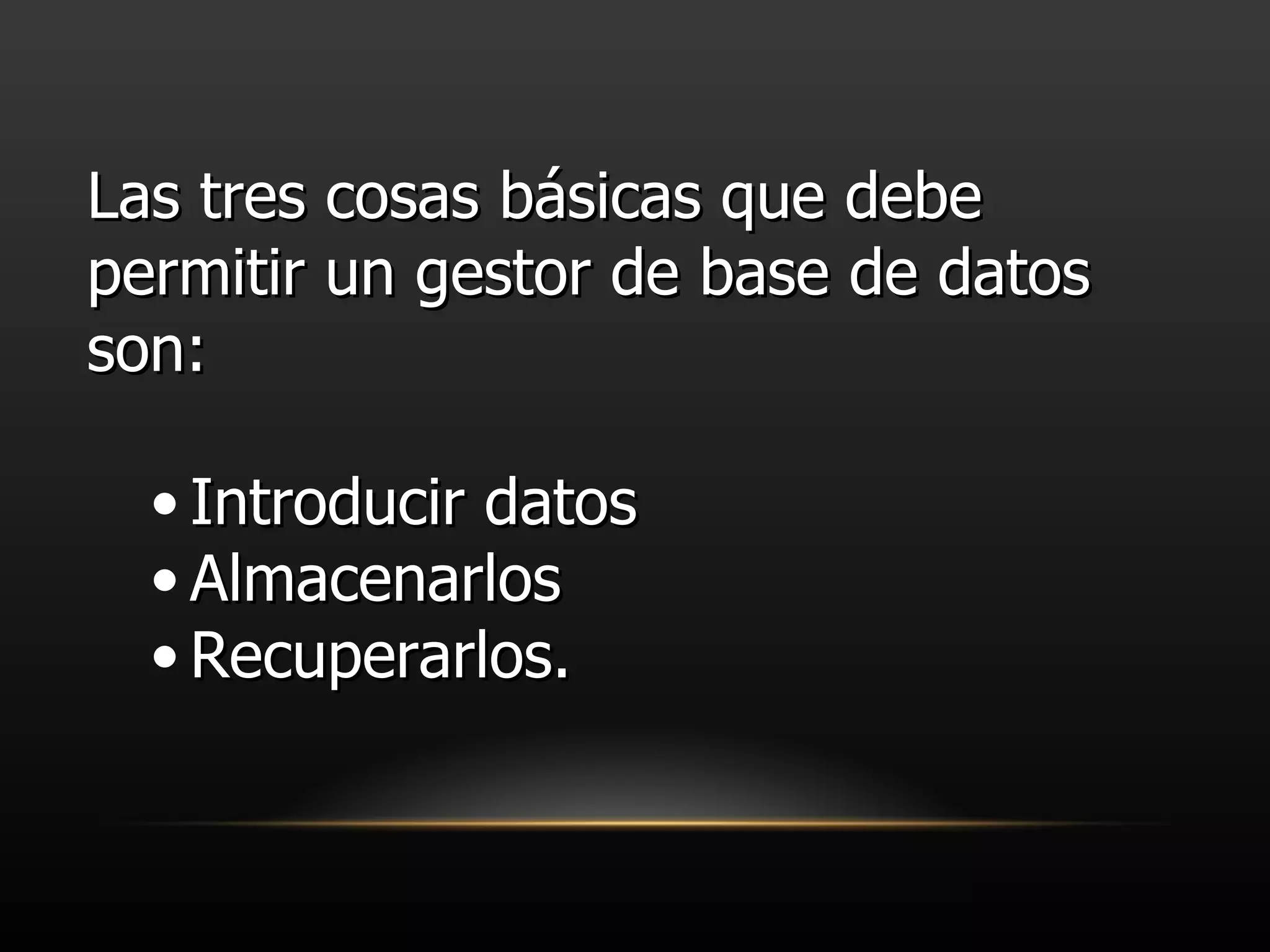 Las tres cosas básicas que debe permitir un gestor de base de datos son:

• Introducir datos
• Almacenarlos
• Recuperarlos.